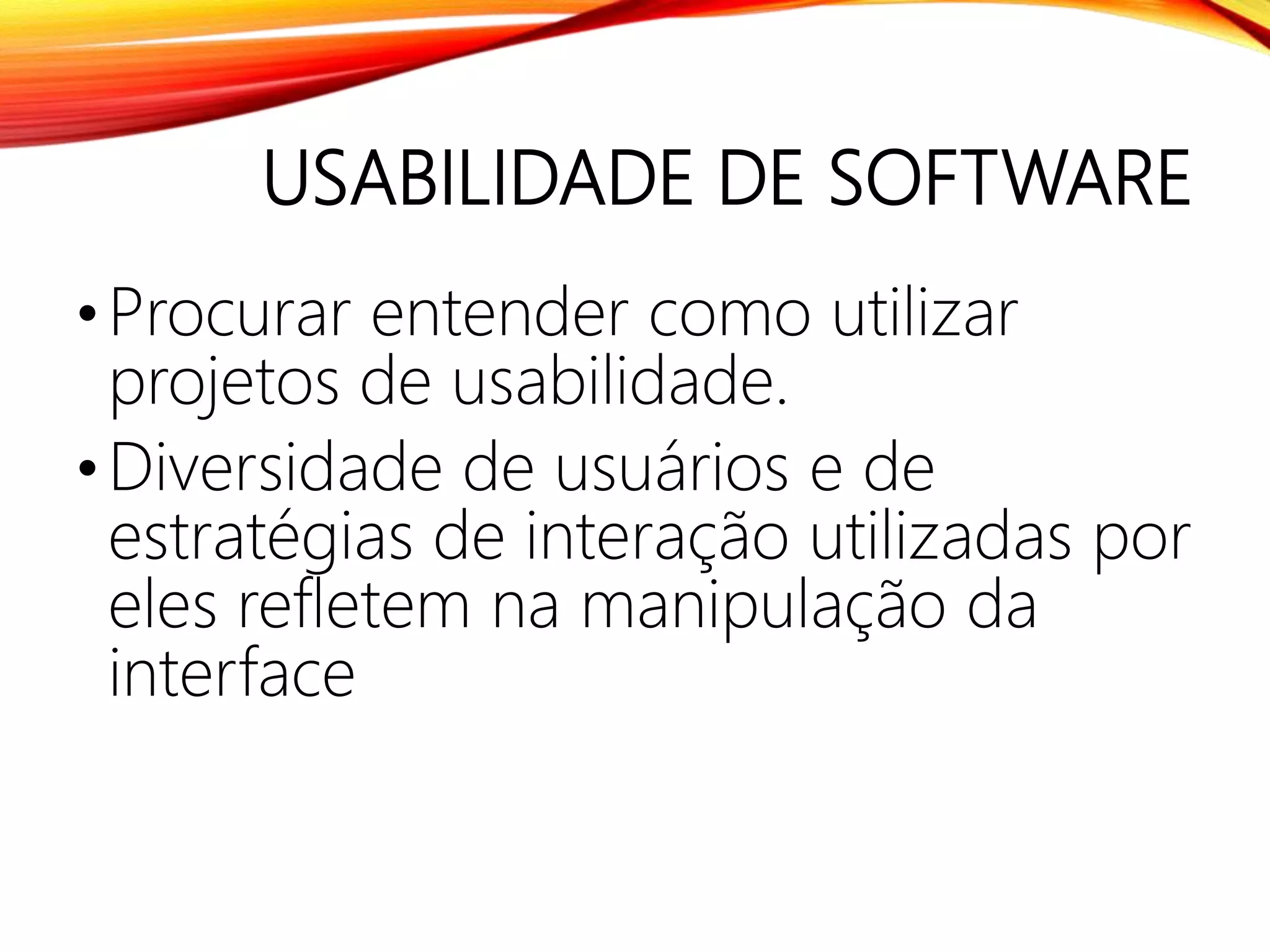 USABILIDADE DE SOFTWARE

• Procurar entender como utilizar projetos de usabilidade.
• Diversidade de usuários e de estratégias de interação utilizadas por eles refletem na manipulação da interface